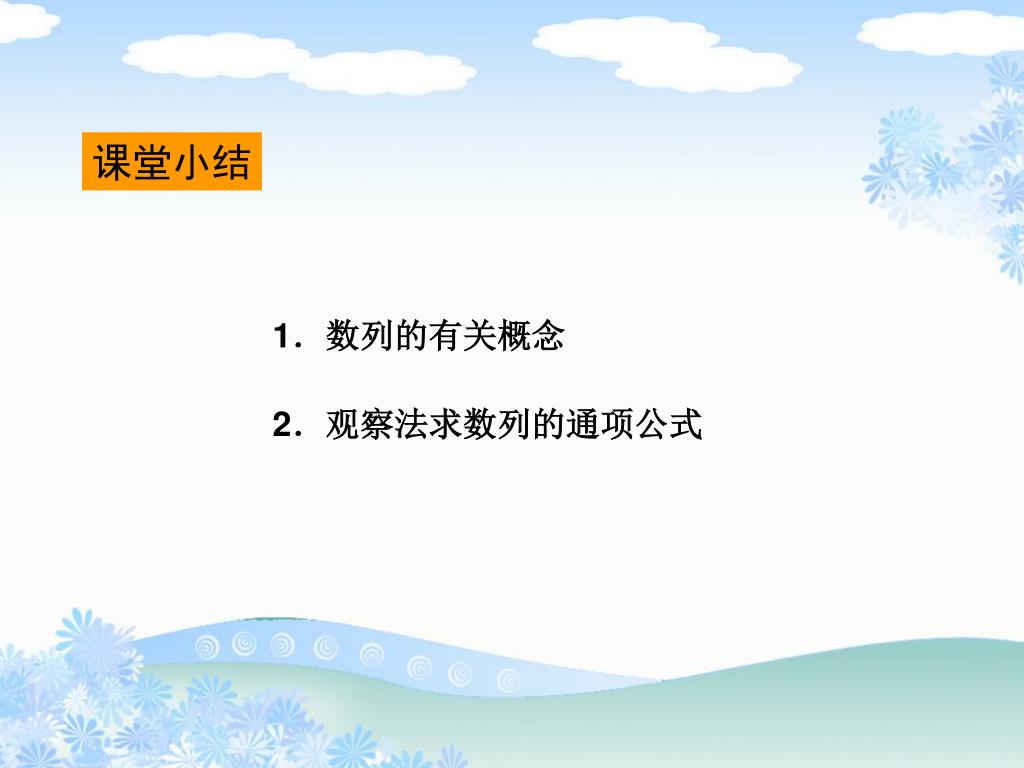 课堂小结

1．数列的有关概念

2．观察法求数列的通项公式